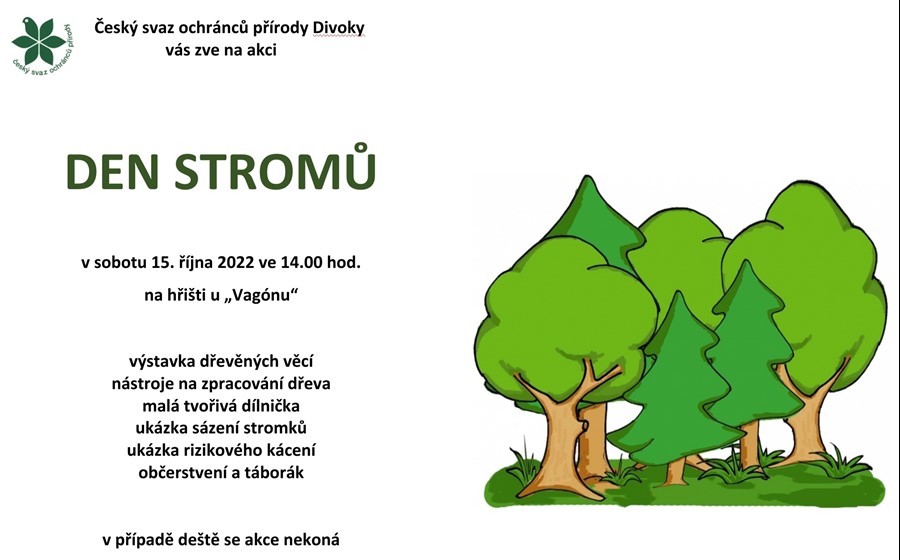 český svaz ochránců přírody

Český svaz ochránců přírody Divoky
vás zve na akci

DEN STROMŮ

v sobotu 15. října 2022 ve 14.00 hod.

na hřišti u „Vagónu“

výstavka dřevěných věcí
nástroje na zpracování dřeva
malá tvořivá dílnička
ukázka sázení stromků
ukázka rizikového kácení
občerstvení a táborák

v případě deště se akce nekoná